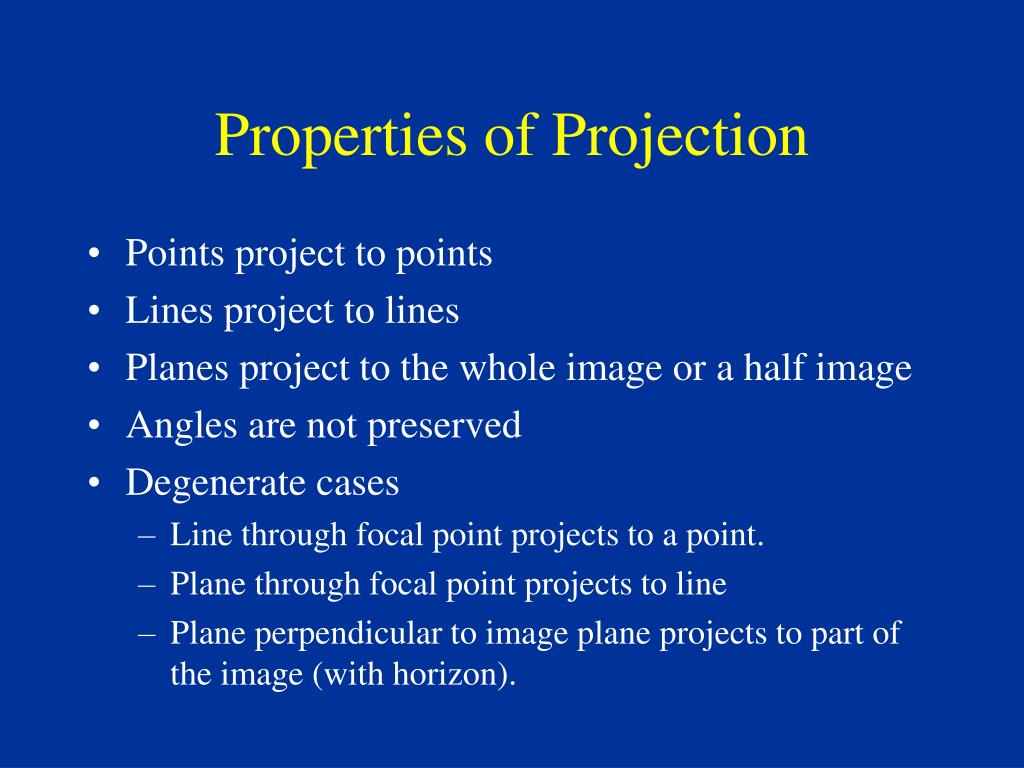 Properties of Projection

• Points project to points
• Lines project to lines
• Planes project to the whole image or a half image
• Angles are not preserved
• Degenerate cases
  – Line through focal point projects to a point.
  – Plane through focal point projects to line
  – Plane perpendicular to image plane projects to part of the image (with horizon).